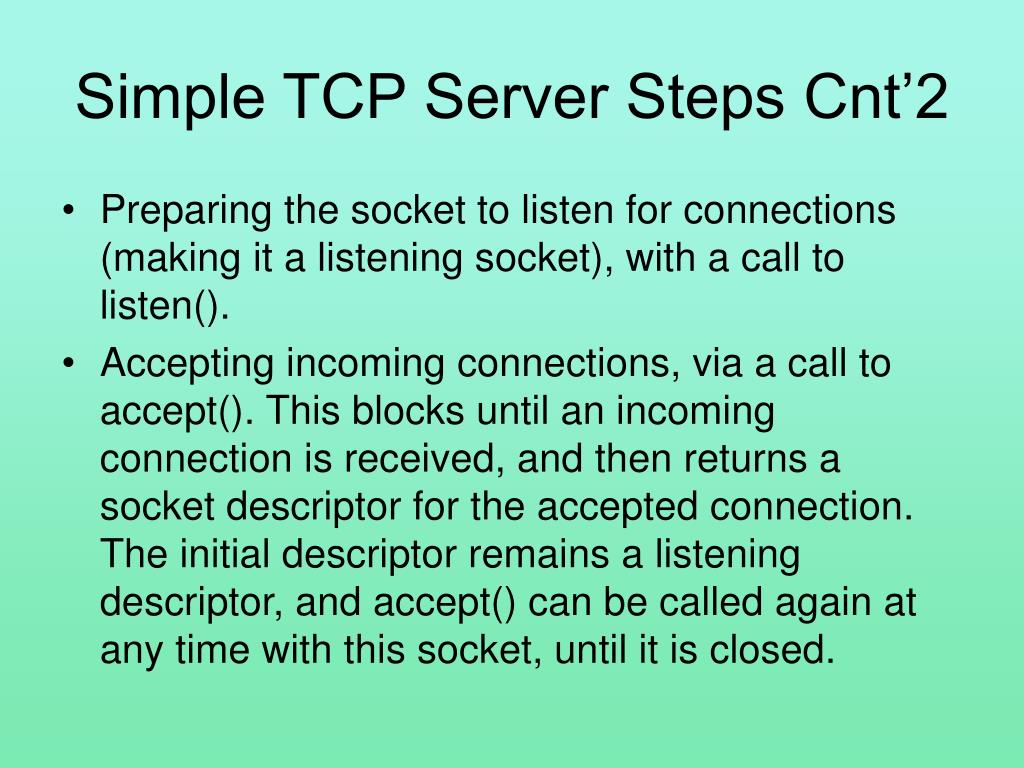 Simple TCP Server Steps Cnt’2

• Preparing the socket to listen for connections (making it a listening socket), with a call to listen().

• Accepting incoming connections, via a call to accept(). This blocks until an incoming connection is received, and then returns a socket descriptor for the accepted connection. The initial descriptor remains a listening descriptor, and accept() can be called again at any time with this socket, until it is closed.